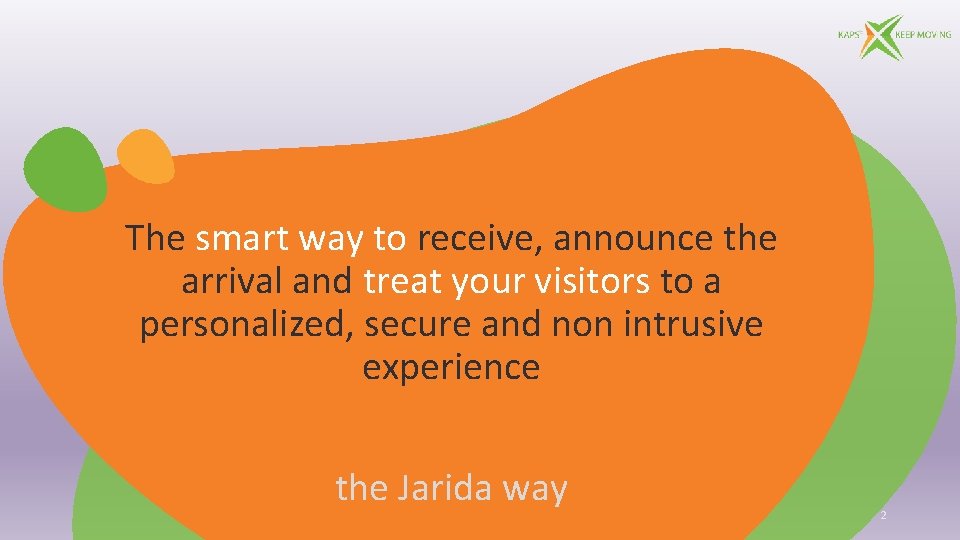 KAPS KEEP MOVING

The smart way to receive, announce the arrival and treat your visitors to a personalized, secure and non intrusive experience

the Jarida way

2